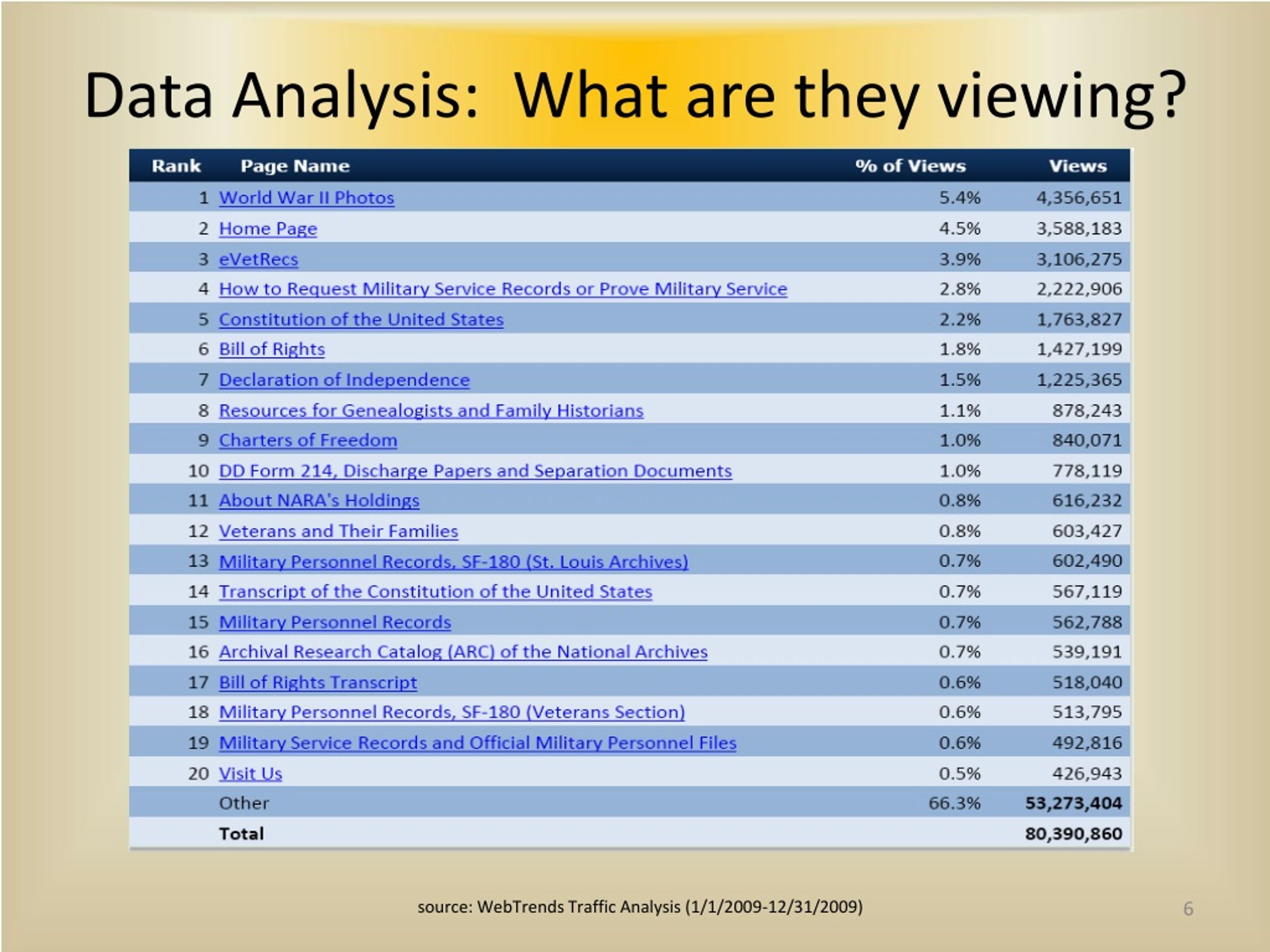 Data Analysis:  What are they viewing?

| Rank | Page Name | % of Views | Views |
|---|---|---|---|
| 1 | World War II Photos | 5.4% | 4,356,651 |
| 2 | Home Page | 4.5% | 3,588,183 |
| 3 | eVetRecs | 3.9% | 3,106,275 |
| 4 | How to Request Military Service Records or Prove Military Service | 2.8% | 2,222,906 |
| 5 | Constitution of the United States | 2.2% | 1,763,827 |
| 6 | Bill of Rights | 1.8% | 1,427,199 |
| 7 | Declaration of Independence | 1.5% | 1,225,365 |
| 8 | Resources for Genealogists and Family Historians | 1.1% | 878,243 |
| 9 | Charters of Freedom | 1.0% | 840,071 |
| 10 | DD Form 214, Discharge Papers and Separation Documents | 1.0% | 778,119 |
| 11 | About NARA's Holdings | 0.8% | 616,232 |
| 12 | Veterans and Their Families | 0.8% | 603,427 |
| 13 | Military Personnel Records, SF-180 (St. Louis Archives) | 0.7% | 602,490 |
| 14 | Transcript of the Constitution of the United States | 0.7% | 567,119 |
| 15 | Military Personnel Records | 0.7% | 562,788 |
| 16 | Archival Research Catalog (ARC) of the National Archives | 0.7% | 539,191 |
| 17 | Bill of Rights Transcript | 0.6% | 518,040 |
| 18 | Military Personnel Records, SF-180 (Veterans Section) | 0.6% | 513,795 |
| 19 | Military Service Records and Official Military Personnel Files | 0.6% | 492,816 |
| 20 | Visit Us | 0.5% | 426,943 |
| | Other | 66.3% | 53,273,404 |
| | Total | | 80,390,860 |

source: WebTrends Traffic Analysis (1/1/2009-12/31/2009)

6